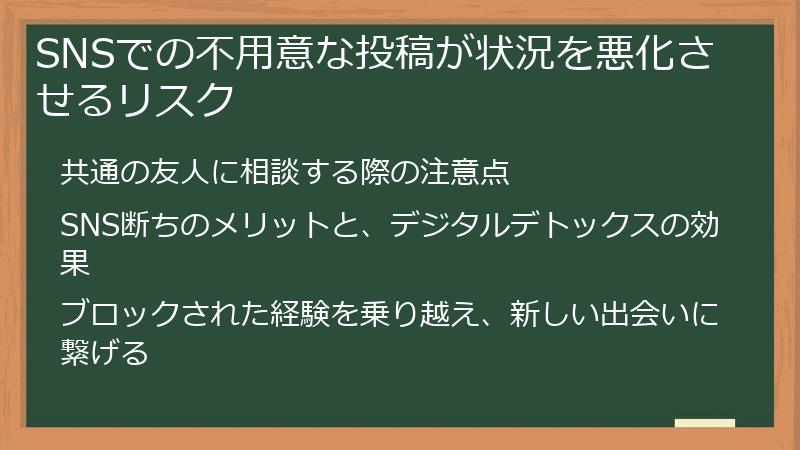 SNSでの不用意な投稿が状況を悪化させるリスク

共通の友人に相談する際の注意点

SNS断ちのメリットと、デジタルデトックスの効果

ブロックされた経験を乗り越え、新しい出会いに繋げる